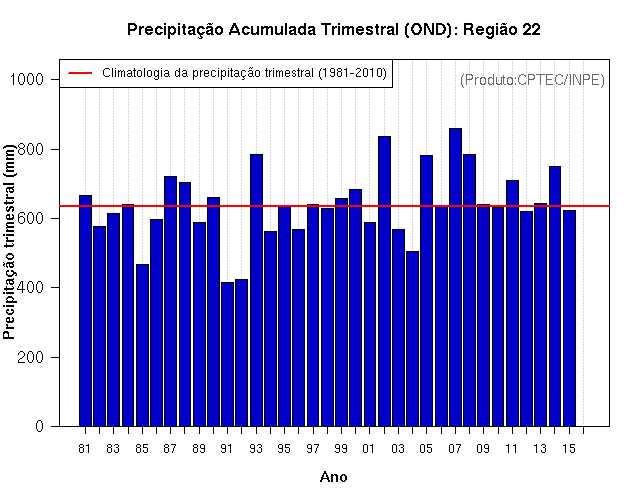 Precipitação Acumulada Trimestral (OND): Região 22

Climatologia da precipitação trimestral (1981-2010)

(Produto:CPTEC/INPE)

Precipitação trimestral (mm)

1000
800
600
400
200
0

81 83 85 87 89 91 93 95 97 99 01 03 05 07 09 11 13 15

Ano